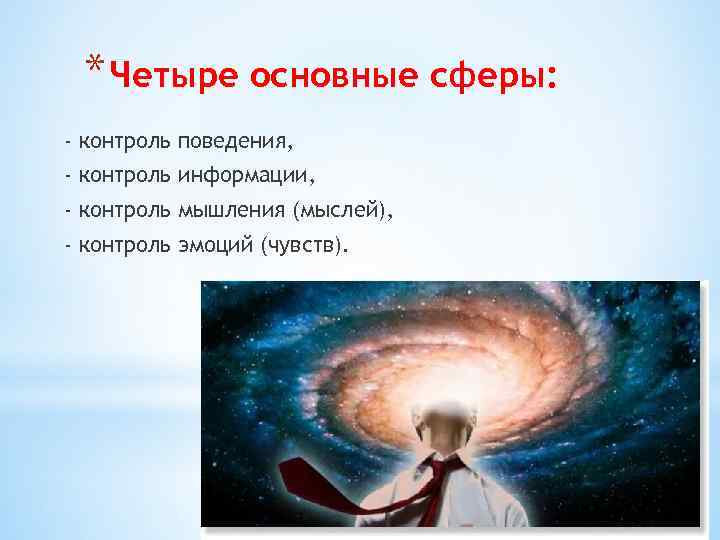 *Четыре основные сферы:

- контроль поведения,
- контроль информации,
- контроль мышления (мыслей),
- контроль эмоций (чувств).